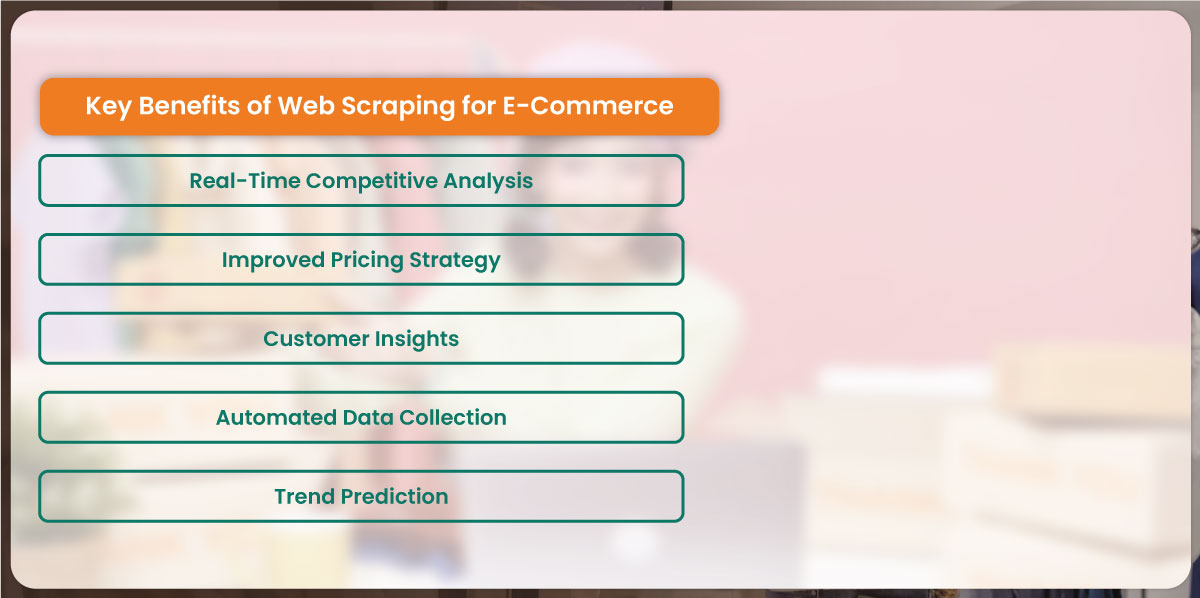 Key Benefits of Web Scraping for E-Commerce

Real-Time Competitive Analysis

Improved Pricing Strategy

Customer Insights

Automated Data Collection

Trend Prediction